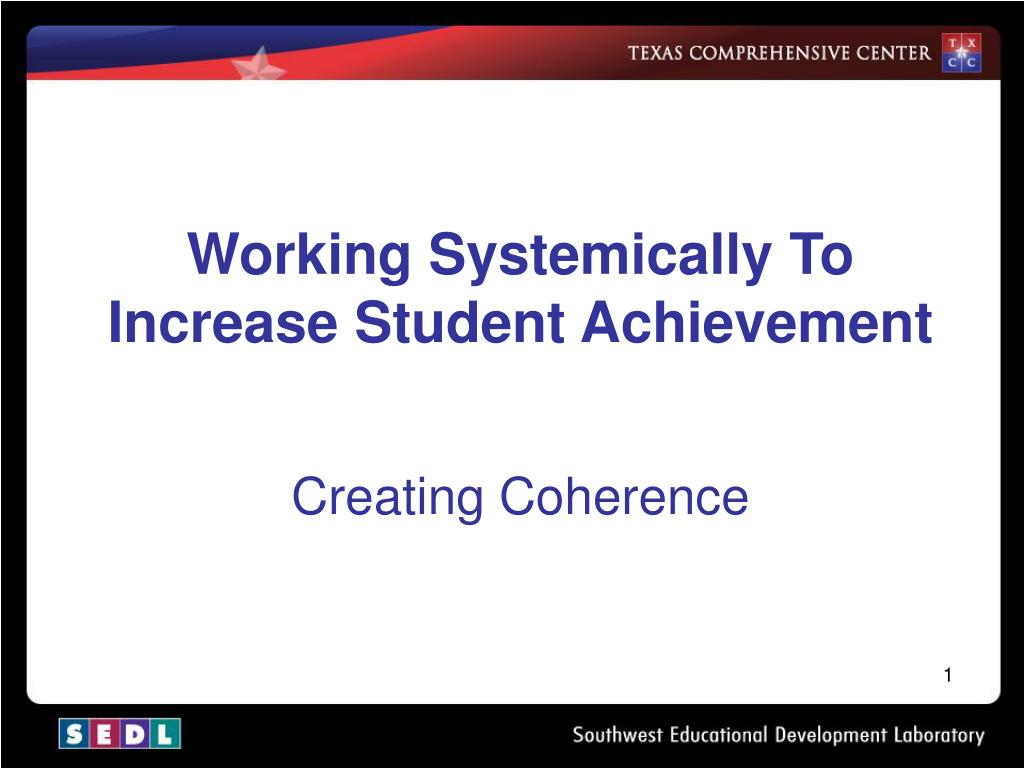 TEXAS COMPREHENSIVE CENTER

T X
C C

Working Systemically To Increase Student Achievement

Creating Coherence

1

SEDL

Southwest Educational Development Laboratory